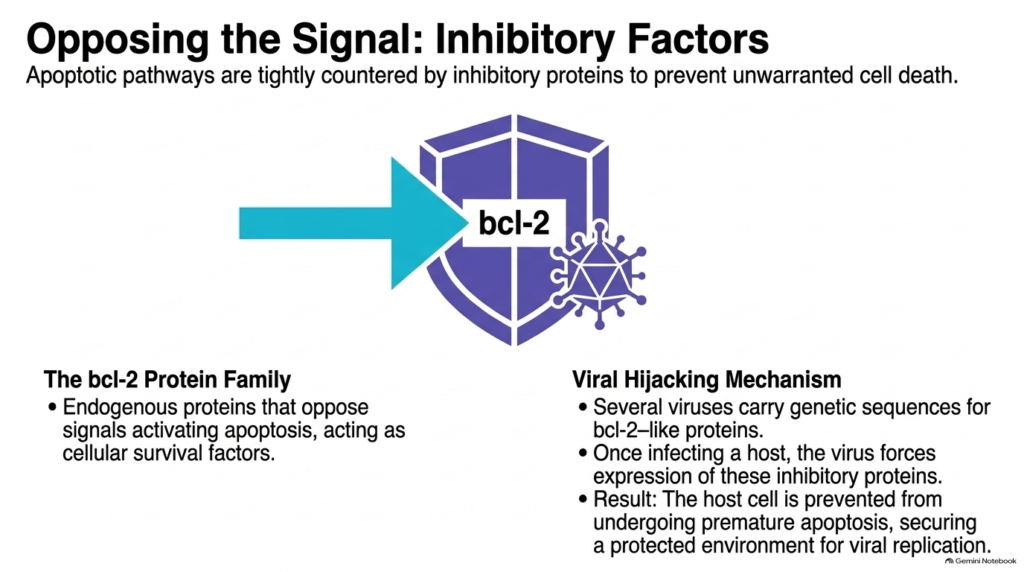 Opposing the Signal: Inhibitory Factors

Apoptotic pathways are tightly countered by inhibitory proteins to prevent unwarranted cell death.

bcl-2

The bcl-2 Protein Family

• Endogenous proteins that oppose signals activating apoptosis, acting as cellular survival factors.

Viral Hijacking Mechanism

• Several viruses carry genetic sequences for bcl-2–like proteins.
• Once infecting a host, the virus forces expression of these inhibitory proteins.
• Result: The host cell is prevented from undergoing premature apoptosis, securing a protected environment for viral replication.

Gemini Notebook